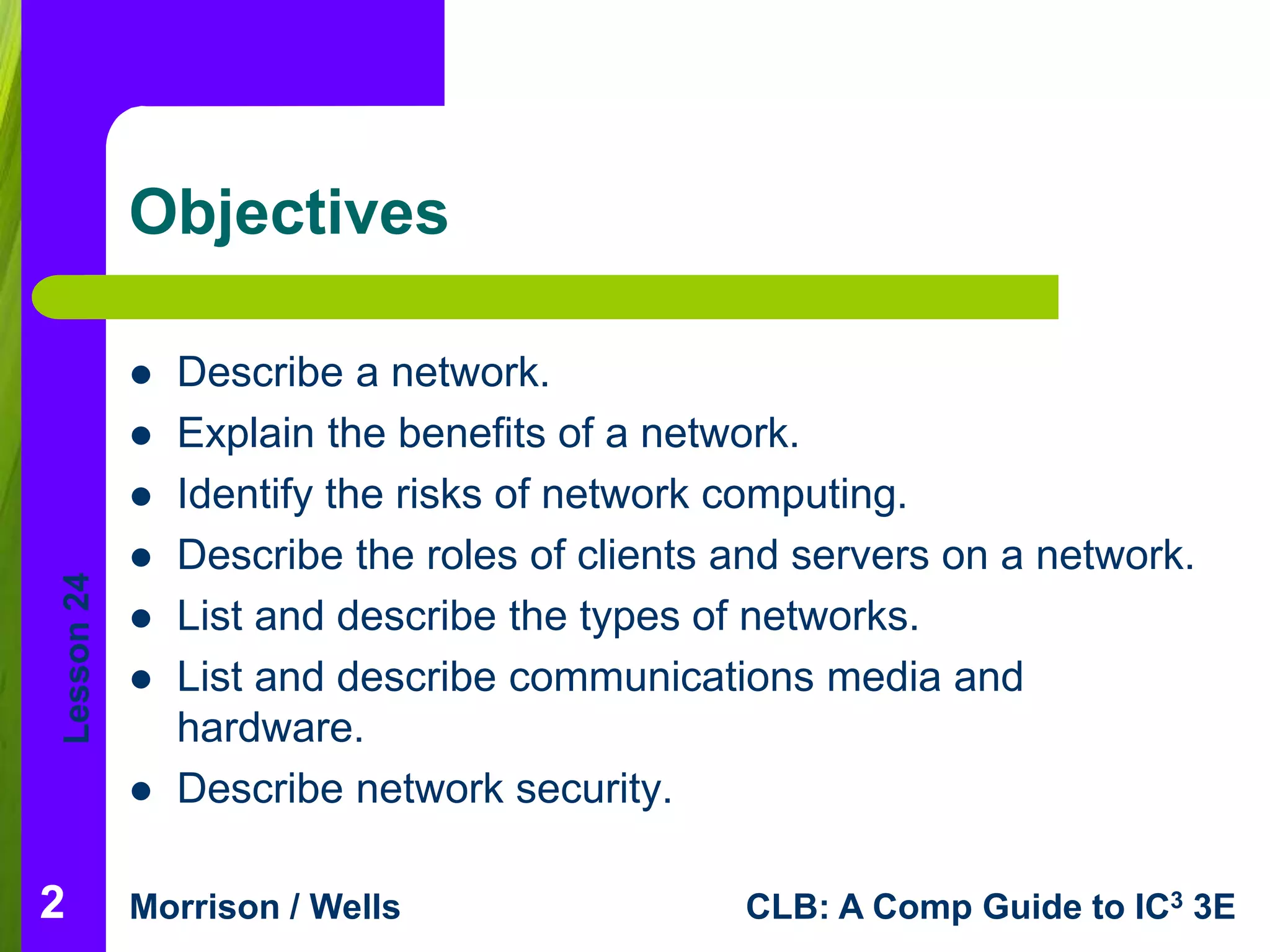 Objectives

- Describe a network.
- Explain the benefits of a network.
- Identify the risks of network computing.
- Describe the roles of clients and servers on a network.
- List and describe the types of networks.
- List and describe communications media and hardware.
- Describe network security.

Lesson 24

2 Morrison / Wells CLB: A Comp Guide to IC$^3$ 3E